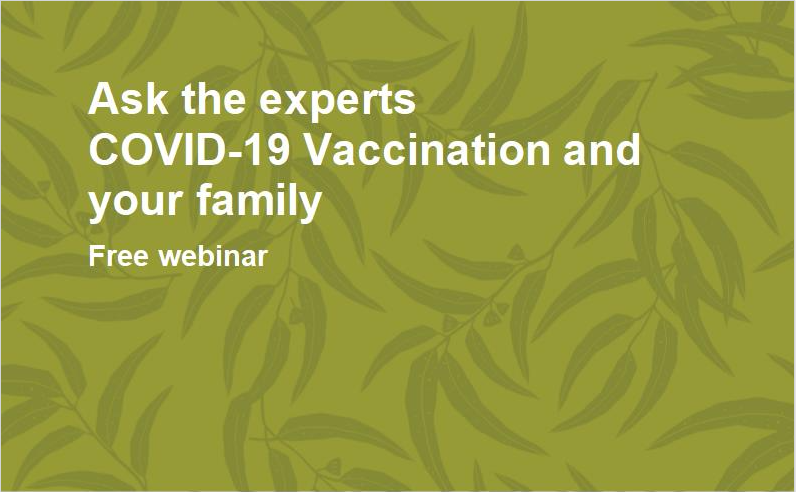 Ask the experts
COVID-19 Vaccination and your family

Free webinar